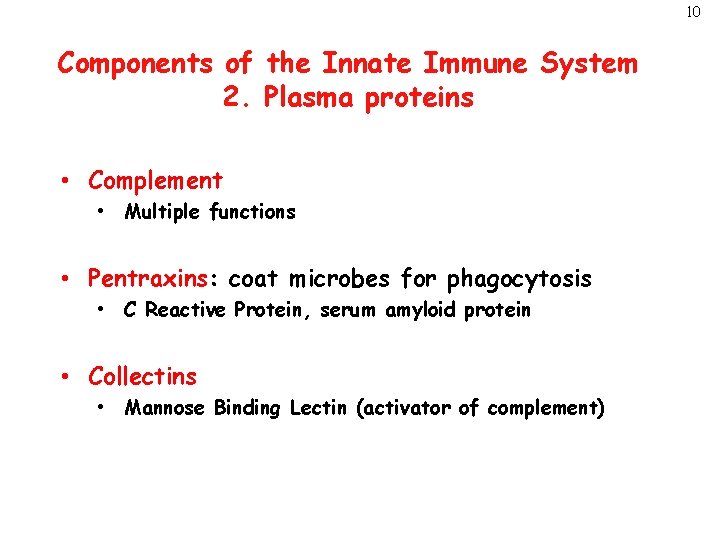 10

Components of the Innate Immune System
2. Plasma proteins

• Complement
  • Multiple functions

• Pentraxins: coat microbes for phagocytosis
  • C Reactive Protein, serum amyloid protein

• Collectins
  • Mannose Binding Lectin (activator of complement)